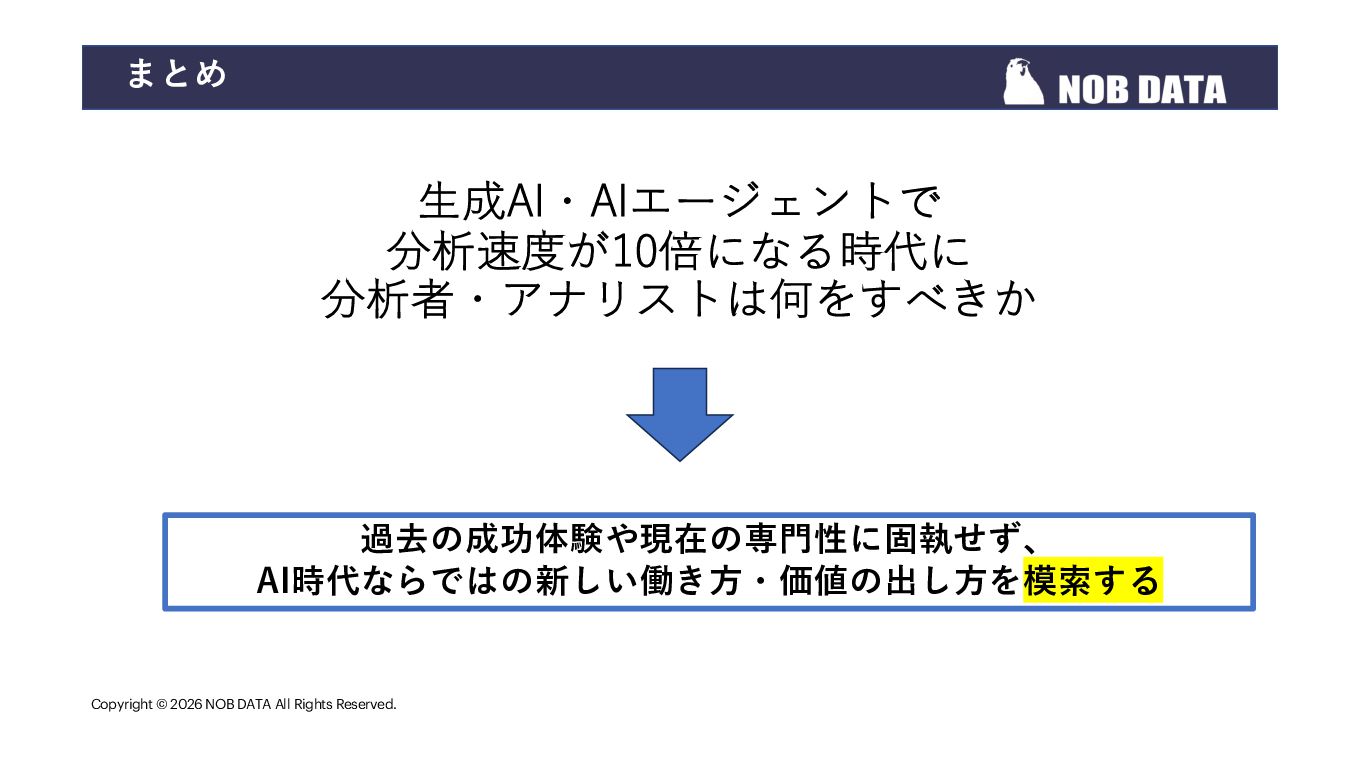 まとめ

NOB DATA

生成AI・AIエージェントで
分析速度が10倍になる時代に
分析者・アナリストは何をすべきか

過去の成功体験や現在の専門性に固執せず、
AI時代ならではの新しい働き方・価値の出し方を模索する

Copyright © 2026 NOB DATA All Rights Reserved.